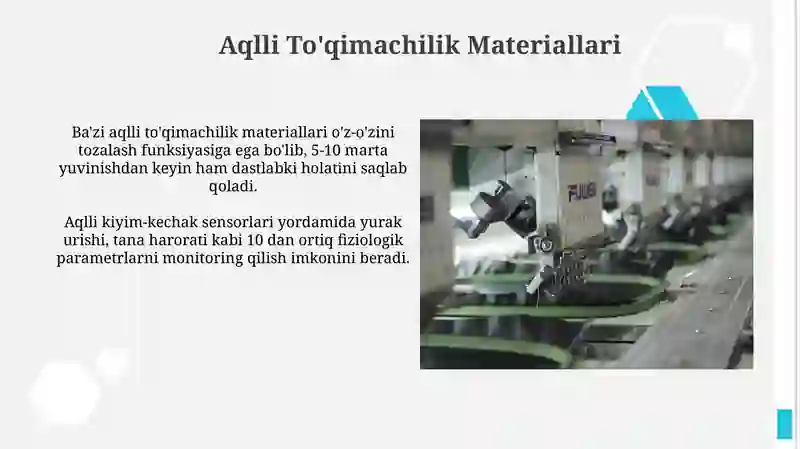 Aqlli To'qimachilik Materiallari

Ba'zi aqlli to'qimachilik materiallari o'z-o'zini tozalash funksiyasiga ega bo'lib, 5-10 marta yuvinishdan keyin ham dastlabki holatini saqlab qoladi.

Aqlli kiyim-kechak sensorlari yordamida yurak urishi, tana harorati kabi 10 dan ortiq fiziologik parametrlarni monitoring qilish imkonini beradi.

FUJI